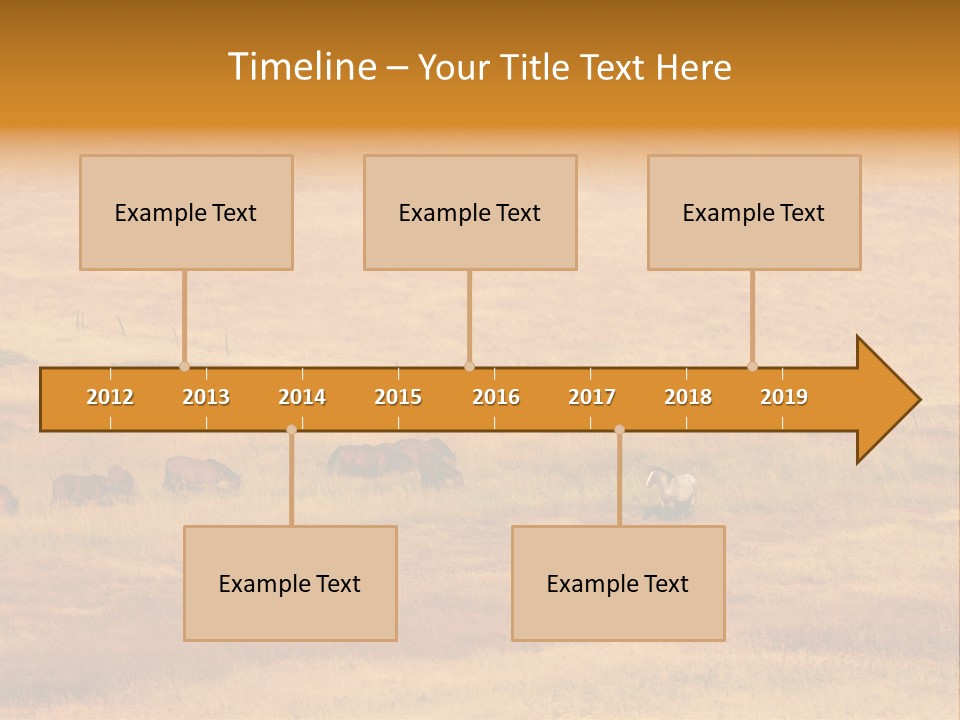 Timeline – Your Title Text Here

Example Text

Example Text

Example Text

2012 2013 2014 2015 2016 2017 2018 2019

Example Text

Example Text